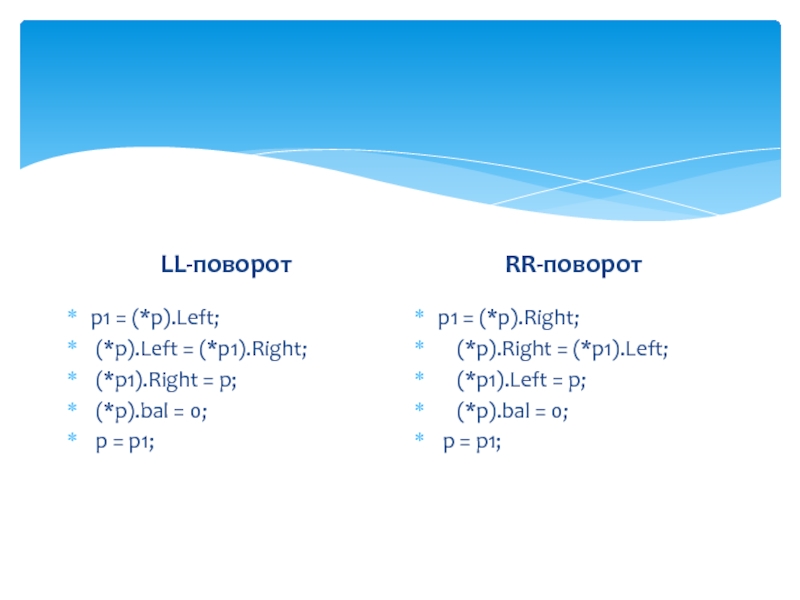 LL-поворот

* p1 = (*p).Left;
* (*p).Left = (*p1).Right;
* (*p1).Right = p;
* (*p).bal = 0;
* p = p1;

RR-поворот

* p1 = (*p).Right;
* (*p).Right = (*p1).Left;
* (*p1).Left = p;
* (*p).bal = 0;
* p = p1;